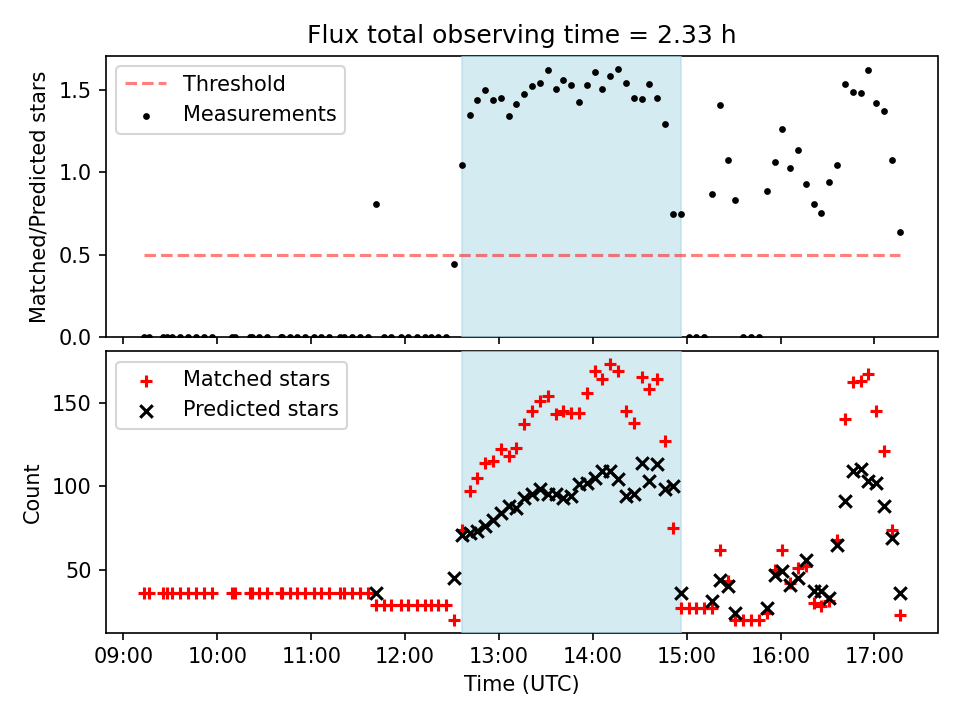 Flux total observing time = 2.33 h

Threshold
Measurements

Matched/Predicted stars

1.5
1.0
0.5
0.0

Matched stars
Predicted stars

Count

150
100
50

09:00 10:00 11:00 12:00 13:00 14:00 15:00 16:00 17:00

Time (UTC)